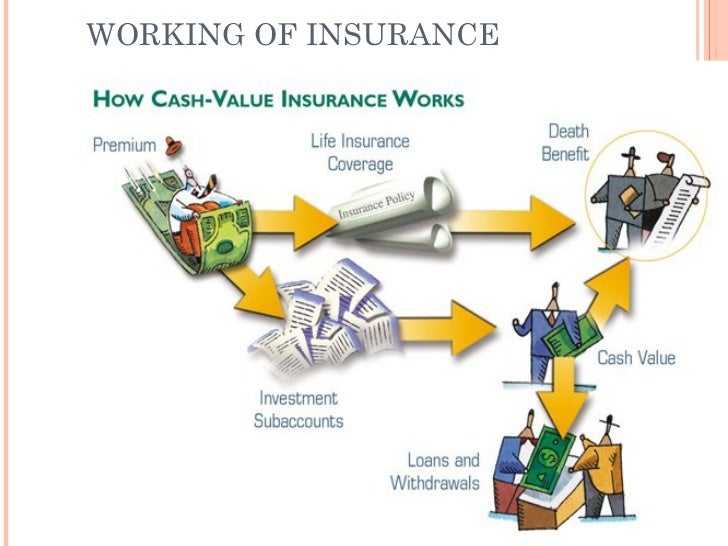 WORKING OF INSURANCE

HOW CASH-VALUE INSURANCE WORKS

Premium

Life Insurance Coverage

Insurance Policy

Death Benefit

Investment Subaccounts

Cash Value

Loans and Withdrawals